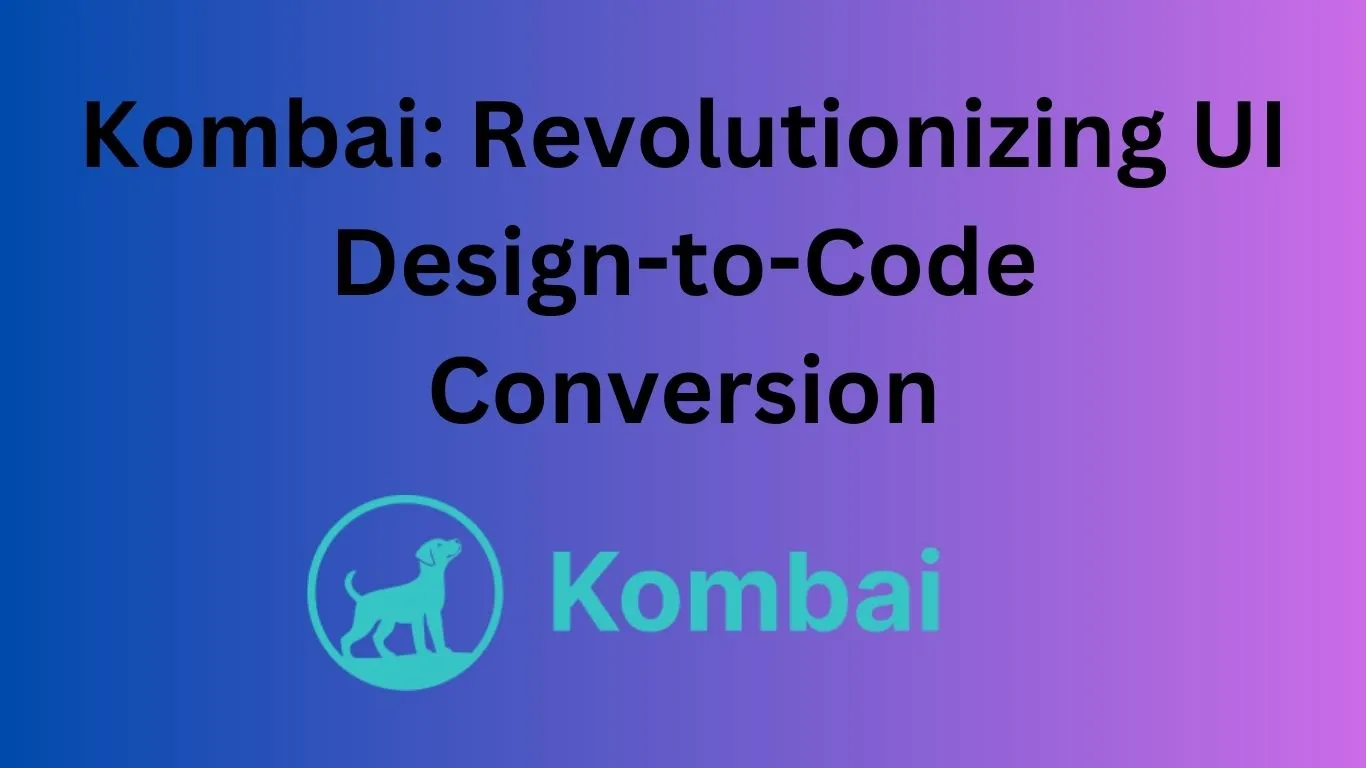 Kombai: Revolutionizing UI Design-to-Code Conversion

Kombai